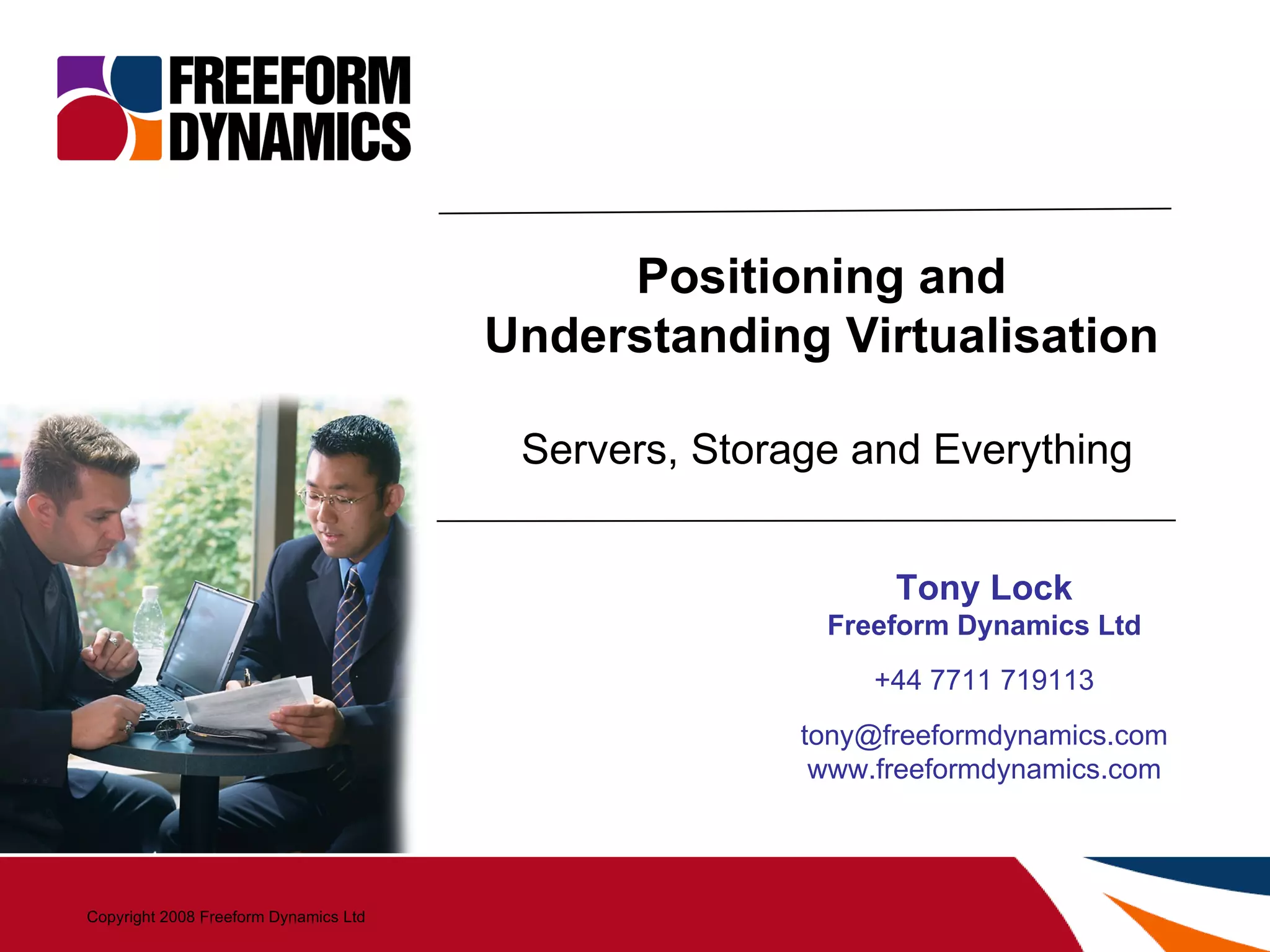 FREEFORM DYNAMICS

Positioning and Understanding Virtualisation

Servers, Storage and Everything

Tony Lock
Freeform Dynamics Ltd

+44 7711 719113

tony@freeformdynamics.com
www.freeformdynamics.com

Copyright 2008 Freeform Dynamics Ltd